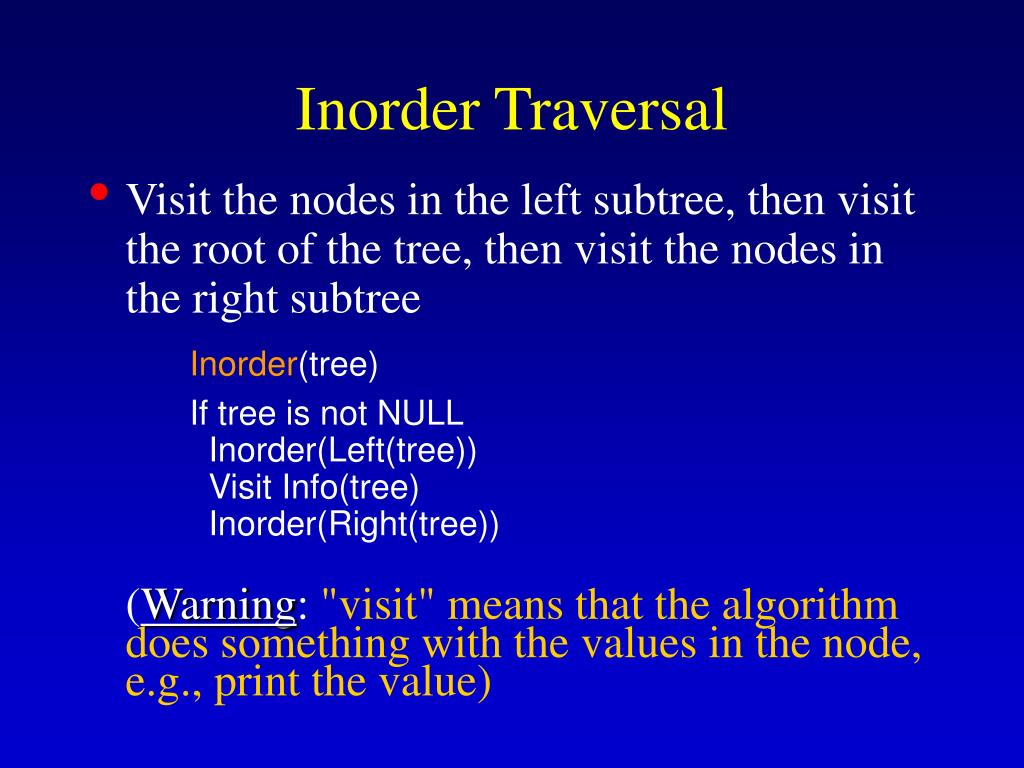 Inorder Traversal

• Visit the nodes in the left subtree, then visit the root of the tree, then visit the nodes in the right subtree

Inorder(tree)

If tree is not NULL
  Inorder(Left(tree))
  Visit Info(tree)
  Inorder(Right(tree))

(Warning: "visit" means that the algorithm does something with the values in the node, e.g., print the value)